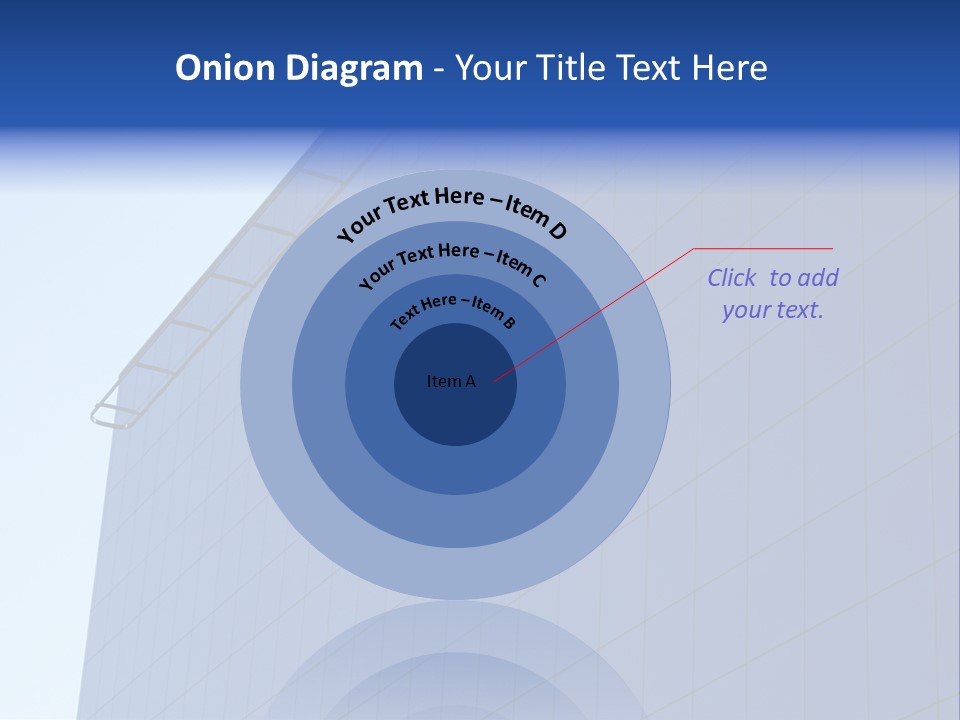 Onion Diagram - Your Title Text Here

Your Text Here – Item D

Your Text Here – Item C

Text Here – Item B

Item A

Click to add your text.